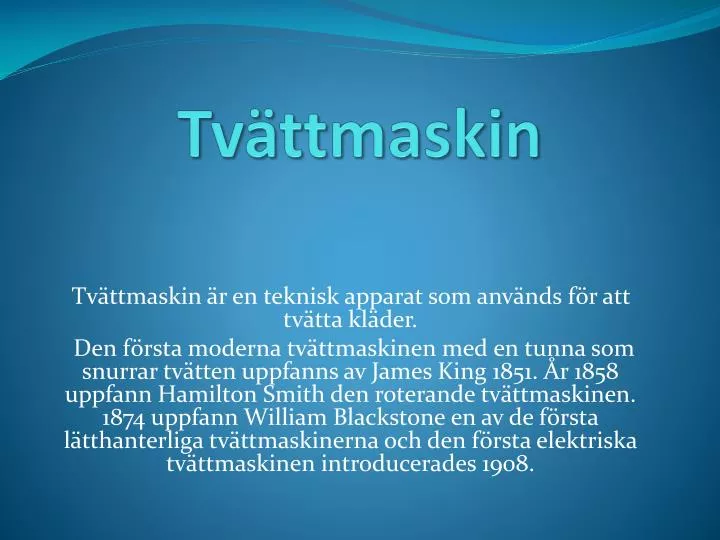 Tvättmaskin

Tvättmaskin är en teknisk apparat som används för att tvätta kläder.

Den första moderna tvättmaskinen med en tunna som snurrar tvätten uppfanns av James King 1851. År 1858 uppfann Hamilton Smith den roterande tvättmaskinen. 1874 uppfann William Blackstone en av de första lätthanterliga tvättmaskinerna och den första elektriska tvättmaskinen introducerades 1908.